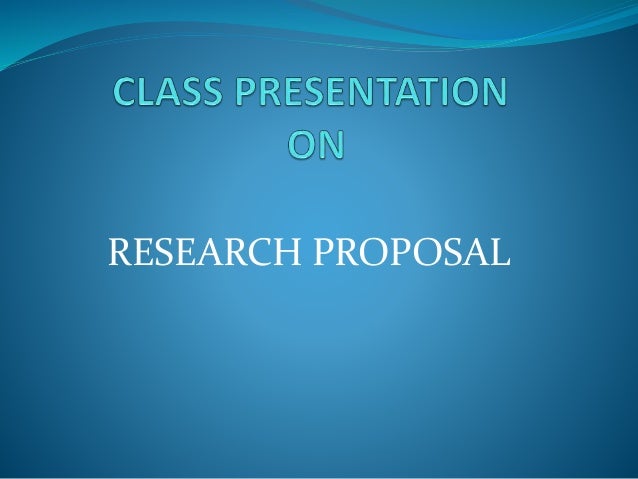 CLASS PRESENTATION
ON

RESEARCH PROPOSAL